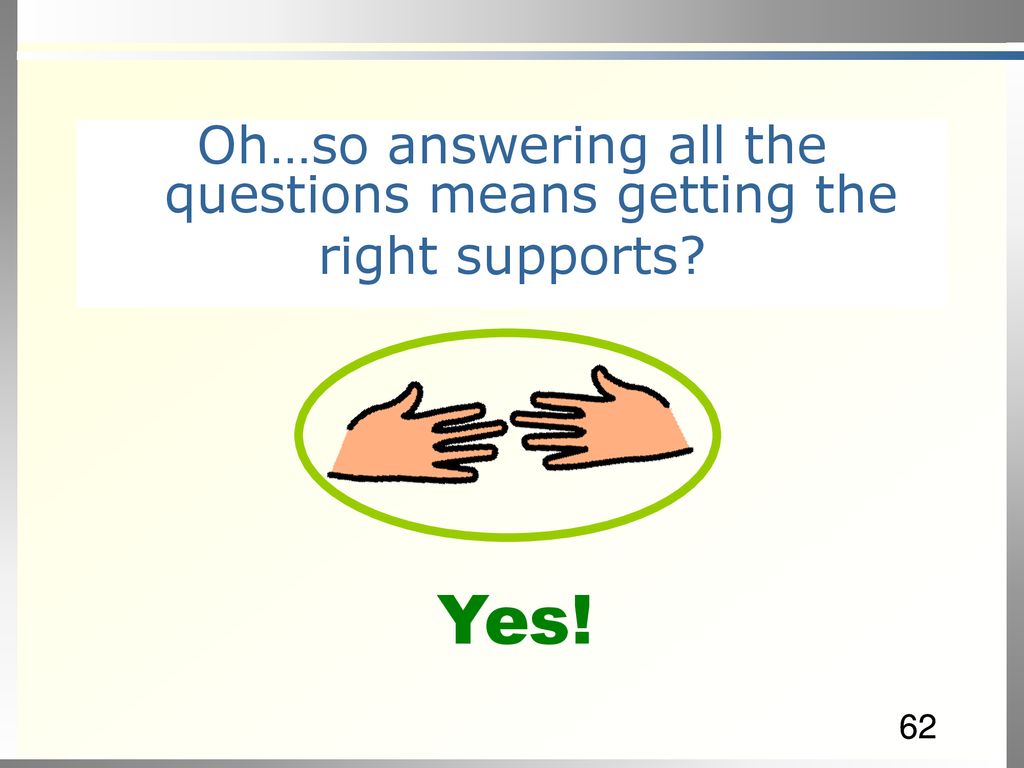 Oh…so answering all the questions means getting the right supports?

Yes!

62